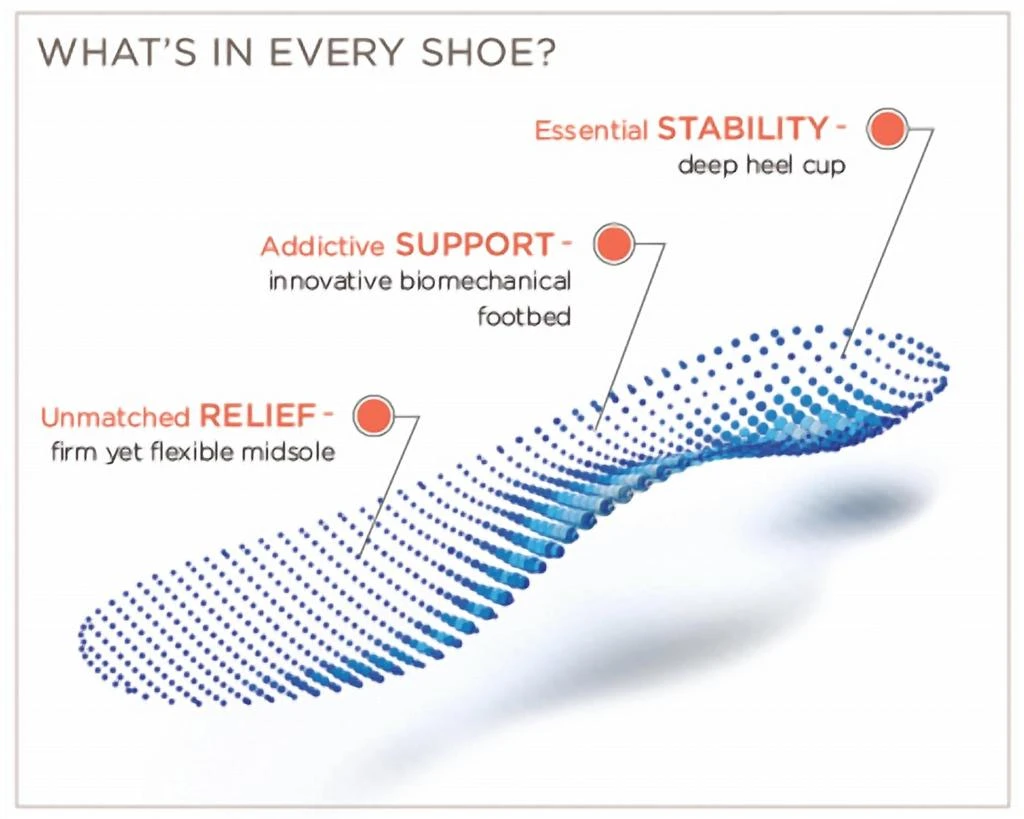 WHAT'S IN EVERY SHOE?

Essential STABILITY - deep heel cup

Addictive SUPPORT - innovative biomechanical footbed

Unmatched RELIEF - firm yet flexible midsole